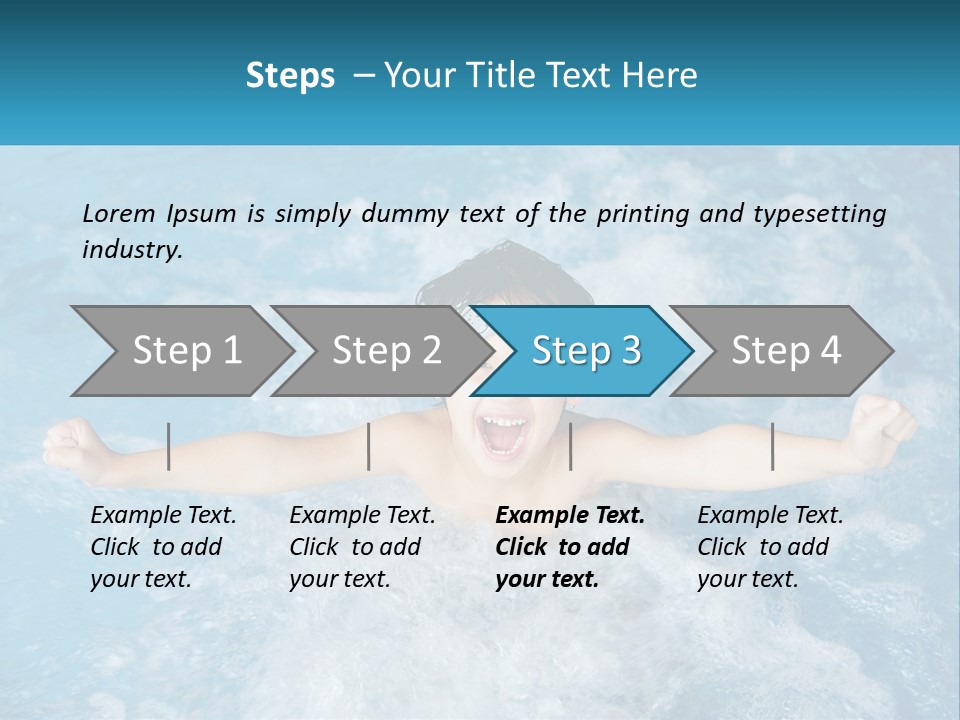 Steps – Your Title Text Here

Lorem Ipsum is simply dummy text of the printing and typesetting industry.

Step 1

Step 2

Step 3

Step 4

Example Text. Click to add your text.

Example Text. Click to add your text.

Example Text. Click to add your text.

Example Text. Click to add your text.